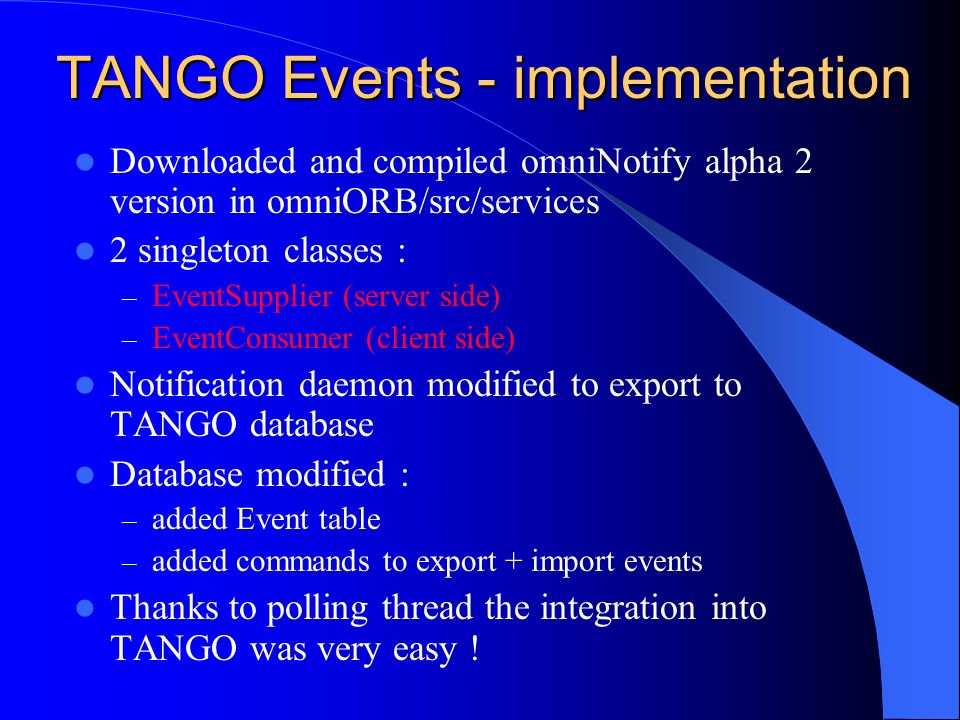 TANGO Events - implementation

- Downloaded and compiled omniNotify alpha 2 version in omniORB/src/services
- 2 singleton classes :
  – EventSupplier (server side)
  – EventConsumer (client side)
- Notification daemon modified to export to TANGO database
- Database modified :
  – added Event table
  – added commands to export + import events
- Thanks to polling thread the integration into TANGO was very easy !